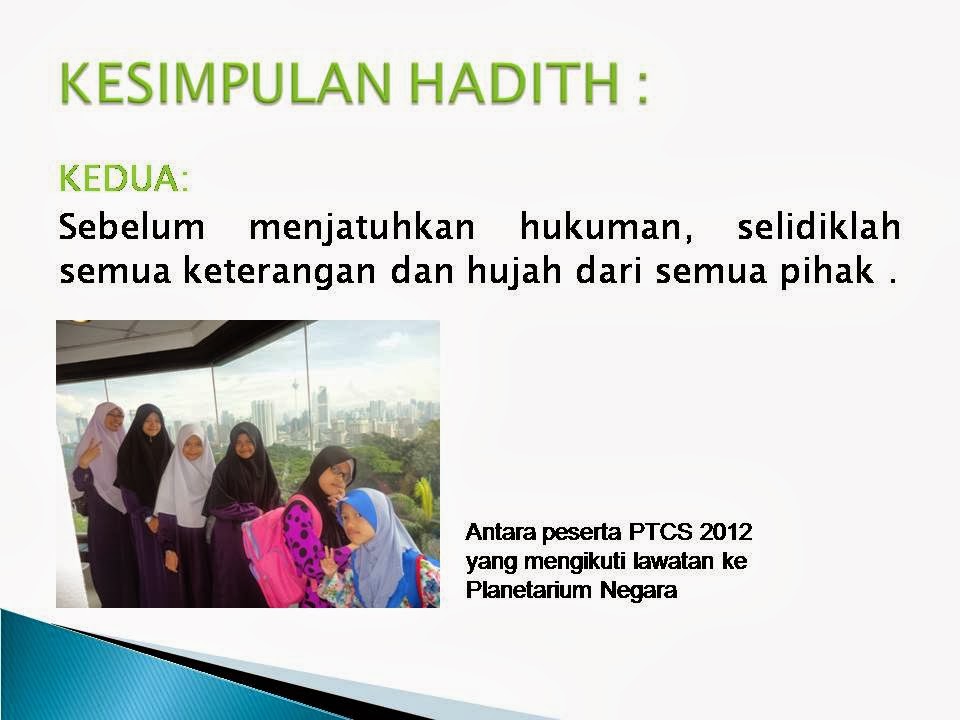 KESIMPULAN HADITH :

KEDUA:
Sebelum menjatuhkan hukuman, selidiklah semua keterangan dan hujah dari semua pihak .

Antara peserta PTCS 2012 yang mengikuti lawatan ke Planetarium Negara